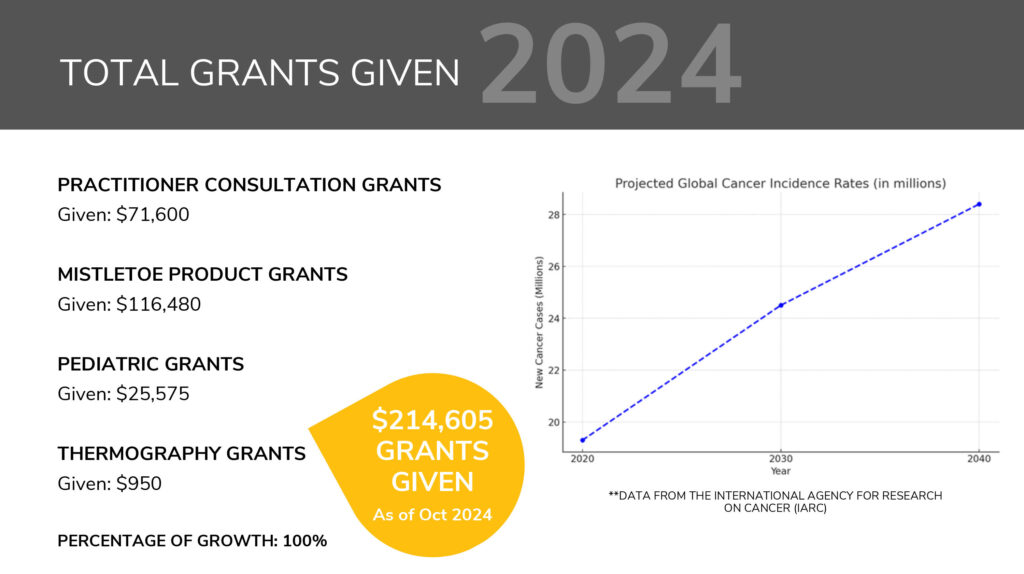 TOTAL GRANTS GIVEN 2024

PRACTITIONER CONSULTATION GRANTS
Given: $71,600

MISTLETOE PRODUCT GRANTS
Given: $116,480

PEDIATRIC GRANTS
Given: $25,575

THERMOGRAPHY GRANTS
Given: $950

PERCENTAGE OF GROWTH: 100%

$214,605 GRANTS GIVEN
As of Oct 2024

Projected Global Cancer Incidence Rates (in millions)

New Cancer Cases (Millions)

28
26
24
22
20

2020 2030 2040
Year

**DATA FROM THE INTERNATIONAL AGENCY FOR RESEARCH ON CANCER (IARC)